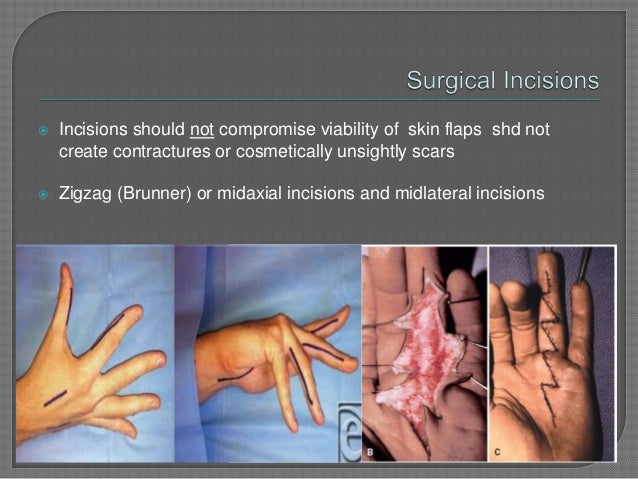 Surgical Incisions

Incisions should not compromise viability of skin flaps shd not create contractures or cosmetically unsightly scars

Zigzag (Brunner) or midaxial incisions and midlateral incisions

B

C